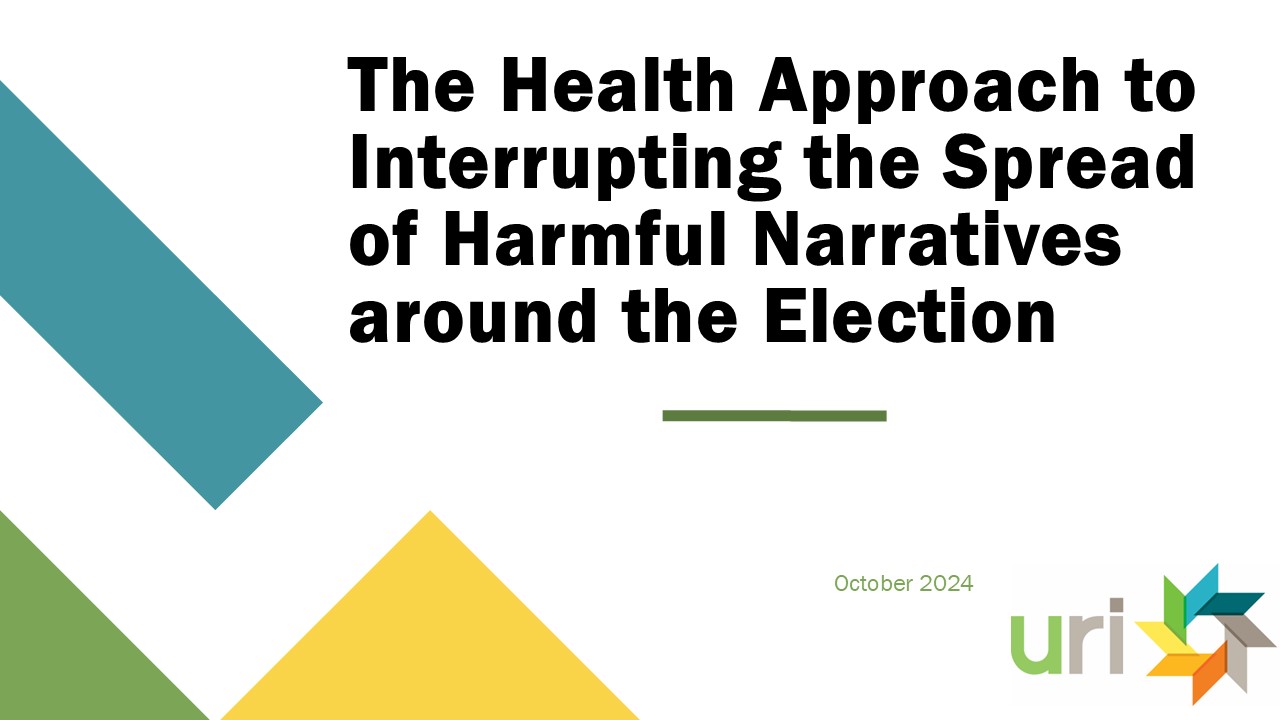 The Health Approach to Interrupting the Spread of Harmful Narratives around the Election

October 2024

uri